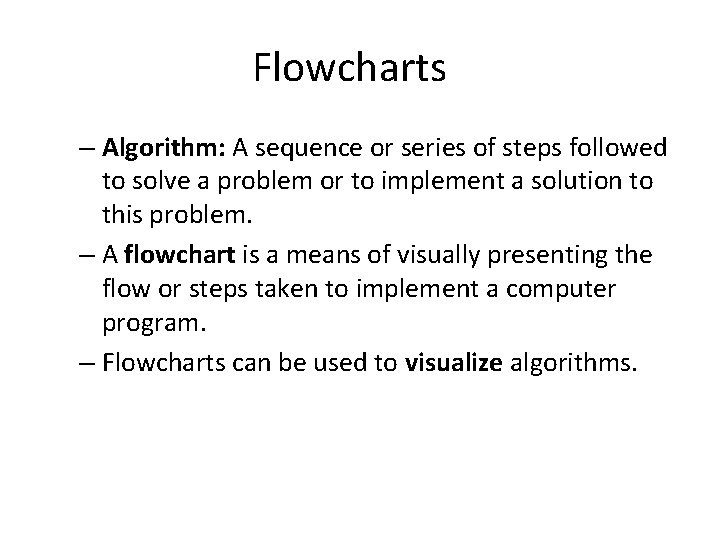 Flowcharts

– Algorithm: A sequence or series of steps followed to solve a problem or to implement a solution to this problem.

– A flowchart is a means of visually presenting the flow or steps taken to implement a computer program.

– Flowcharts can be used to visualize algorithms.